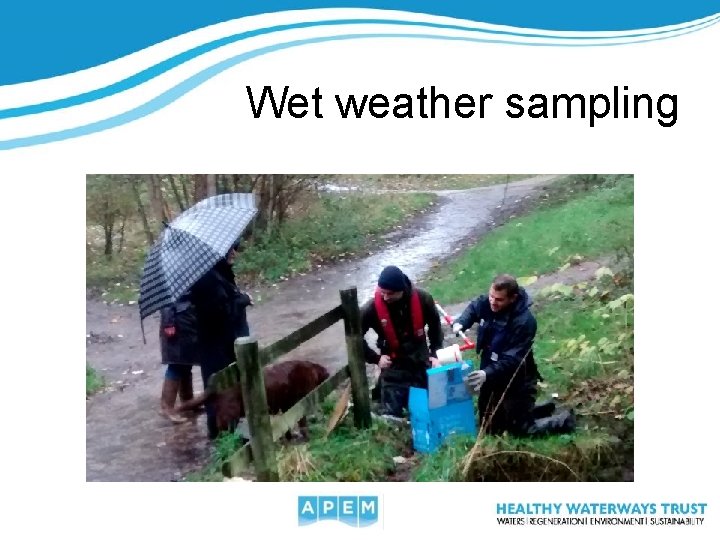 Wet weather sampling

APEM

HEALTHY WATERWAYS TRUST
WATERS | REGENERATION | ENVIRONMENT | SUSTAINABILITY